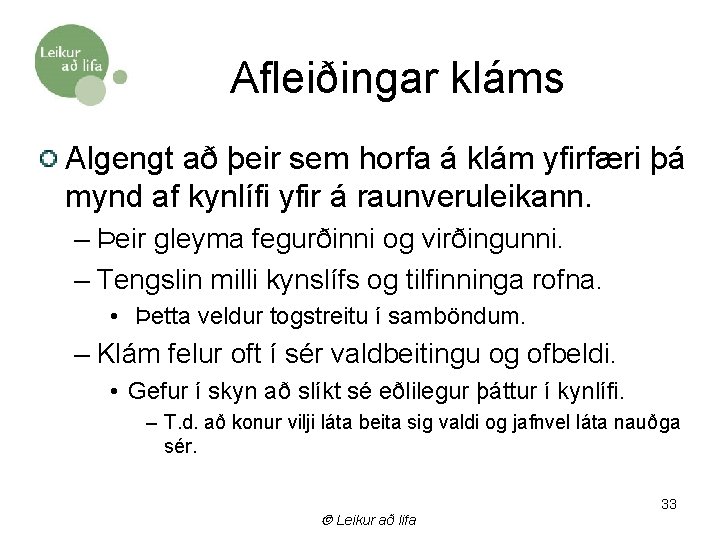 Leikur að lifa

Afleiðingar kláms

Algengt að þeir sem horfa á klám yfirfæri þá mynd af kynlífi yfir á raunveruleikann.

– Þeir gleyma fegurðinni og virðingunni.

– Tengslin milli kynslífs og tilfinninga rofna.

• Þetta veldur togstreitu í samböndum.

– Klám felur oft í sér valdbeitingu og ofbeldi.

• Gefur í skyn að slíkt sé eðlilegur þáttur í kynlífi.

– T.d. að konur vilji láta beita sig valdi og jafnvel láta nauðga sér.

33

© Leikur að lifa